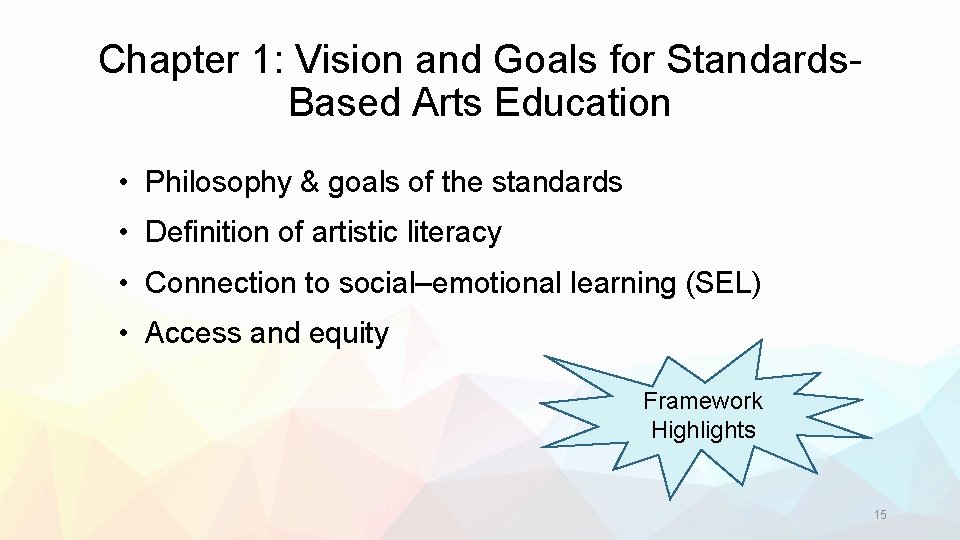 Chapter 1: Vision and Goals for Standards-Based Arts Education

• Philosophy & goals of the standards

• Definition of artistic literacy

• Connection to social–emotional learning (SEL)

• Access and equity

Framework Highlights

15